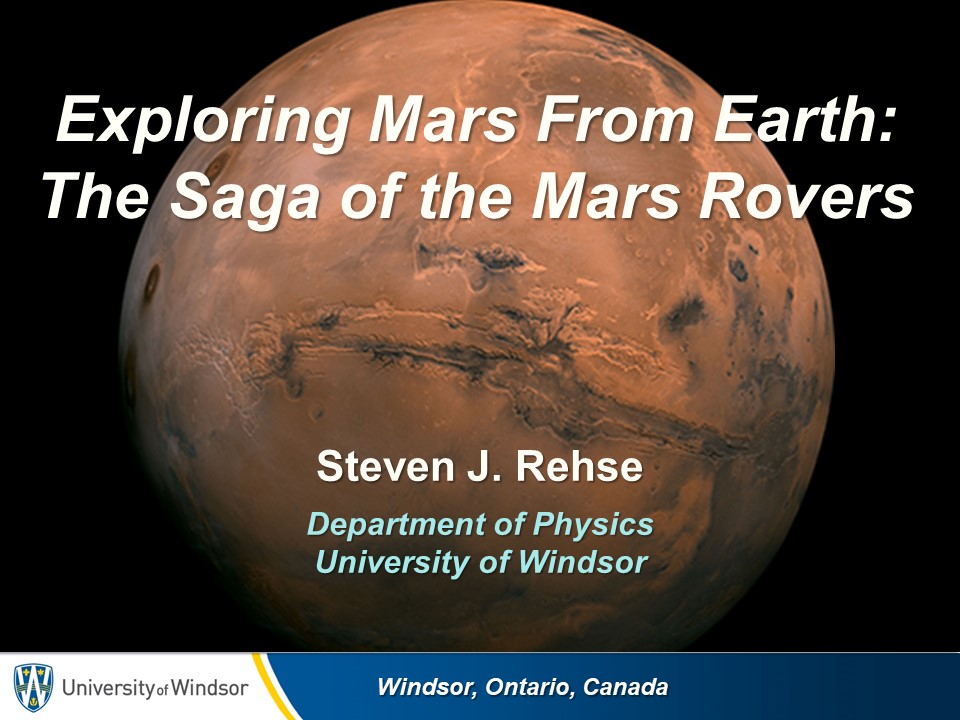 Exploring Mars From Earth: The Saga of the Mars Rovers

Steven J. Rehse

Department of Physics
University of Windsor

University of Windsor

Windsor, Ontario, Canada